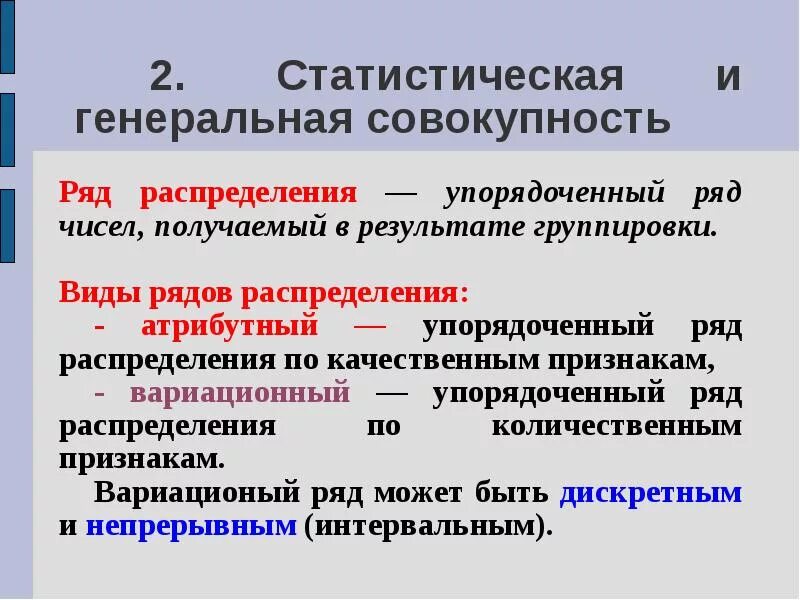 2. Статистическая и генеральная совокупность

Ряд распределения — упорядоченный ряд чисел, получаемый в результате группировки.

Виды рядов распределения:
- атрибутный — упорядоченный ряд распределения по качественным признакам,
- вариационный — упорядоченный ряд распределения по количественным признакам.

Вариационый ряд может быть дискретным и непрерывным (интервальным).